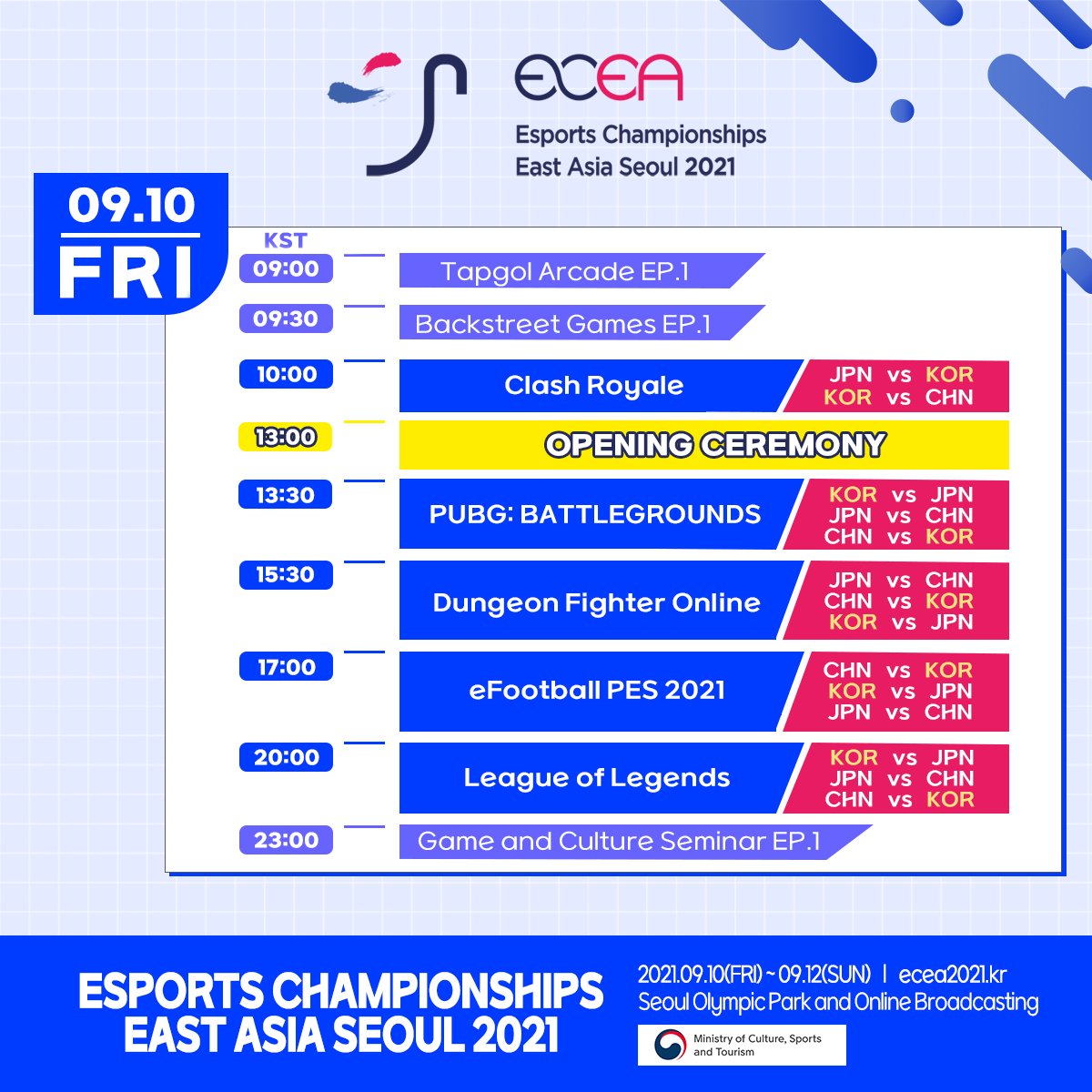 ECEA
Esports Championships East Asia Seoul 2021

09.10 FRI

KST

09:00 Tapgol Arcade EP.1

09:30 Backstreet Games EP.1

10:00 Clash Royale
JPN vs KOR
KOR vs CHN

13:00 OPENING CEREMONY

13:30 PUBG: BATTLEGROUNDS
KOR vs JPN
JPN vs CHN
CHN vs KOR

15:30 Dungeon Fighter Online
JPN vs CHN
CHN vs KOR
KOR vs JPN

17:00 eFootball PES 2021
CHN vs KOR
KOR vs JPN
JPN vs CHN

20:00 League of Legends
KOR vs JPN
JPN vs CHN
CHN vs KOR

23:00 Game and Culture Seminar EP.1

ESPORTS CHAMPIONSHIPS EAST ASIA SEOUL 2021

2021.09.10(FRI) ~ 09.12(SUN) | ecea2021.kr
Seoul Olympic Park and Online Broadcasting

Ministry of Culture, Sports and Tourism